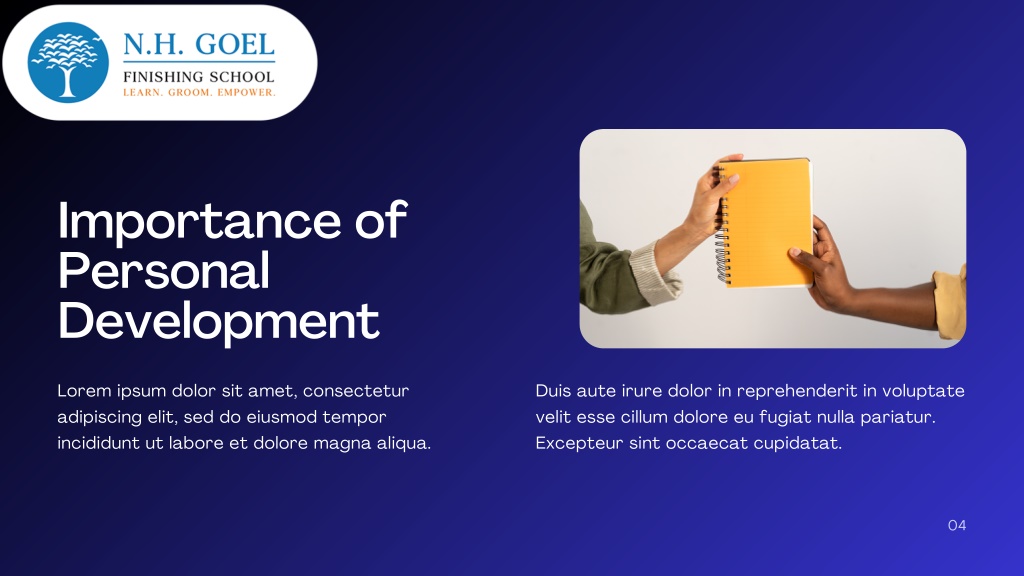 N.H. GOEL
FINISHING SCHOOL
LEARN. GROOM. EMPOWER.

Importance of Personal Development

Lorem ipsum dolor sit amet, consectetur adipiscing elit, sed do eiusmod tempor incididunt ut labore et dolore magna aliqua.

Duis aute irure dolor in reprehenderit in voluptate velit esse cillum dolore eu fugiat nulla pariatur. Excepteur sint occaecat cupidatat.

04